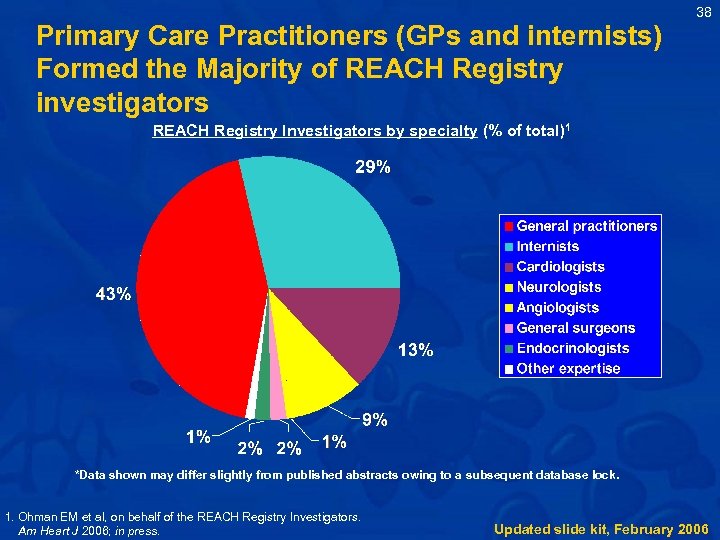 38

Primary Care Practitioners (GPs and internists) Formed the Majority of REACH Registry investigators

REACH Registry Investigators by specialty (% of total)$^1$

29%

43%

13%

9%

1%

2% 2%

1%

General practitioners
Internists
Cardiologists
Neurologists
Angiologists
General surgeons
Endocrinologists
Other expertise

*Data shown may differ slightly from published abstracts owing to a subsequent database lock.

1. Ohman EM et al, on behalf of the REACH Registry Investigators. Am Heart J 2006; in press.

Updated slide kit, February 2006